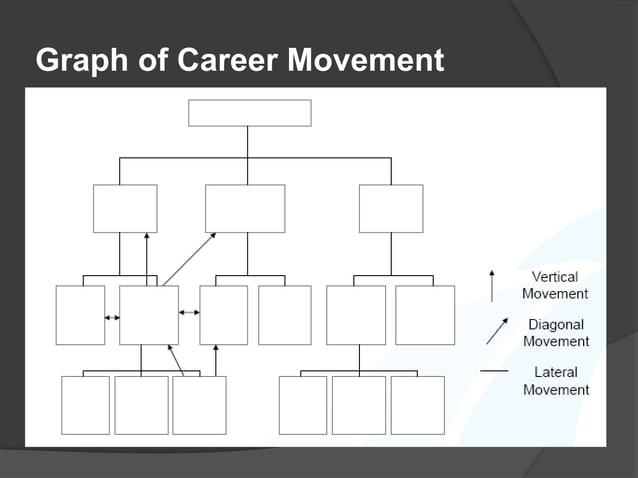 Graph of Career Movement

Vertical Movement

Diagonal Movement

Lateral Movement